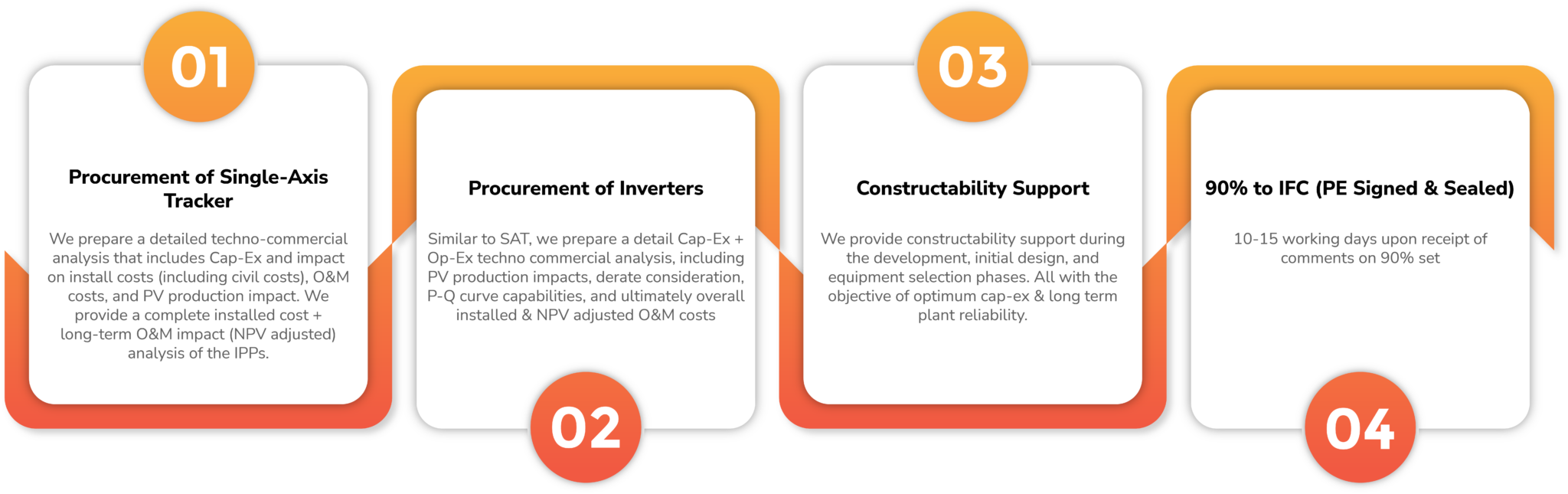 01

Procurement of Single-Axis Tracker

We prepare a detailed techno-commercial analysis that includes Cap-Ex and impact on install costs (including civil costs), O&M costs, and PV production impact. We provide a complete installed cost + long-term O&M impact (NPV adjusted) analysis of the IPPs.

Procurement of Inverters

Similar to SAT, we prepare a detail Cap-Ex + Op-Ex techno commercial analysis, including PV production impacts, derate consideration, P-Q curve capabilities, and ultimately overall installed & NPV adjusted O&M costs

02

03

Constructability Support

We provide constructability support during the development, initial design, and equipment selection phases. All with the objective of optimum cap-ex & long term plant reliability.

90% to IFC (PE Signed & Sealed)

10-15 working days upon receipt of comments on 90% set

04